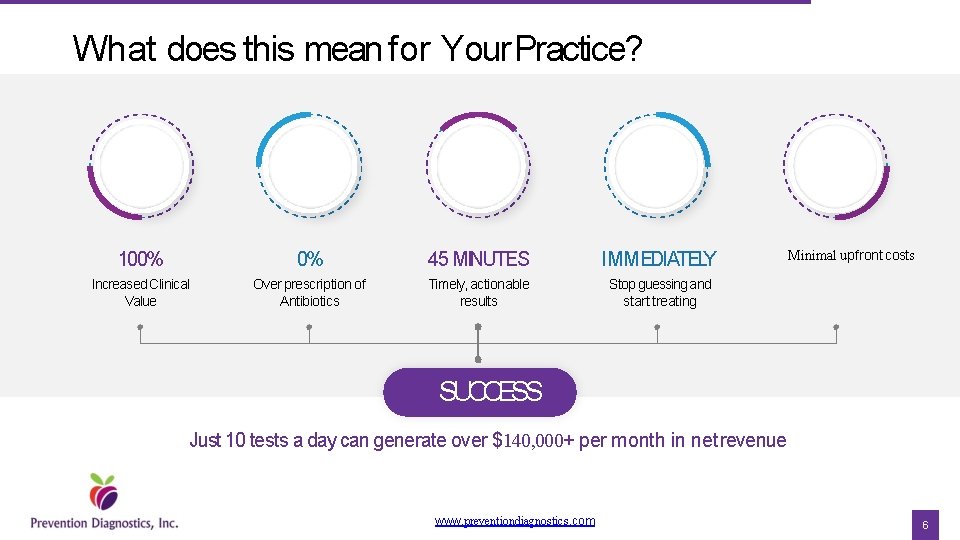 What does this mean for Your Practice?

100%
Increased Clinical Value

0%
Over prescription of Antibiotics

45 MINUTES
Timely, actionable results

IMMEDIATELY
Stop guessing and start treating

Minimal upfront costs

SUCCESS

Just 10 tests a day can generate over $140,000+ per month in net revenue

Prevention Diagnostics, Inc.

www.preventiondiagnostics.com

6